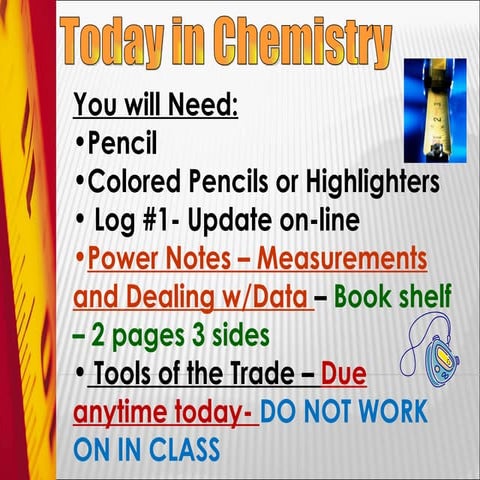 Today in Chemistry

You will Need:

•Pencil

•Colored Pencils or Highlighters

• Log #1- Update on-line

•Power Notes – Measurements and Dealing w/Data – Book shelf – 2 pages 3 sides

• Tools of the Trade – Due anytime today- DO NOT WORK ON IN CLASS